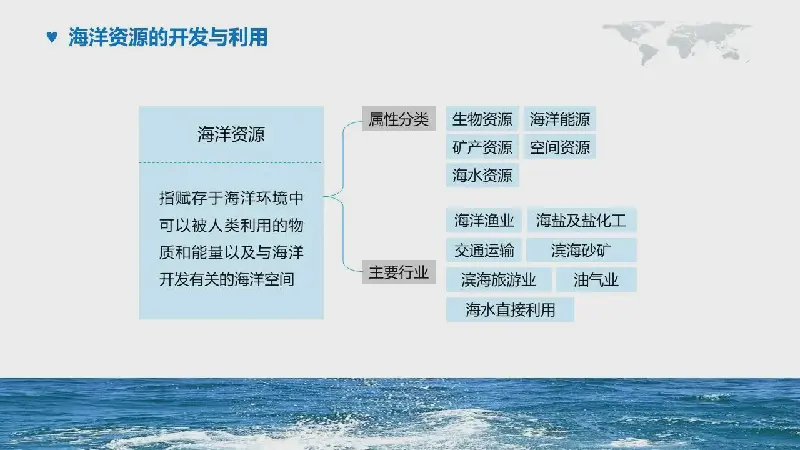 ♥ 海洋资源的开发与利用

海洋资源

指赋存于海洋环境中可以被人类利用的物质和能量以及与海洋开发有关的海洋空间

属性分类

生物资源　海洋能源
矿产资源　空间资源
海水资源

主要行业

海洋渔业　海盐及盐化工
交通运输　滨海砂矿
滨海旅游业　油气业
海水直接利用